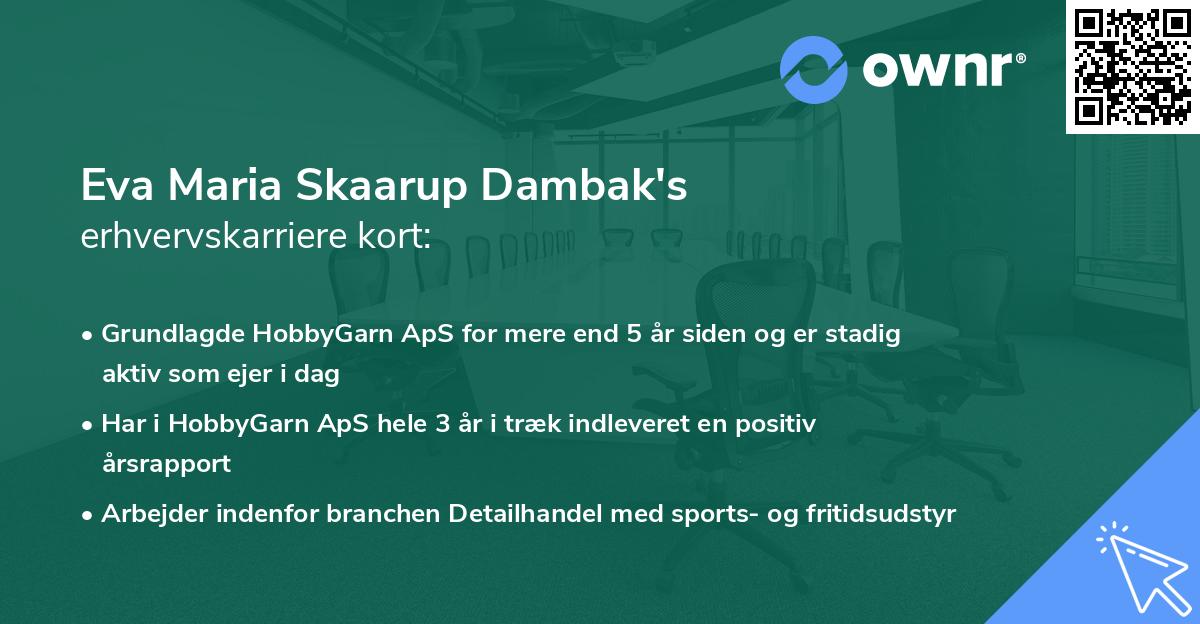 ownr®

Eva Maria Skaarup Dambak's
erhvervskarriere kort:

• Grundlagde HobbyGarn ApS for mere end 5 år siden og er stadig aktiv som ejer i dag

• Har i HobbyGarn ApS hele 3 år i træk indleveret en positiv årsrapport

• Arbejder indenfor branchen Detailhandel med sports- og fritidsudstyr